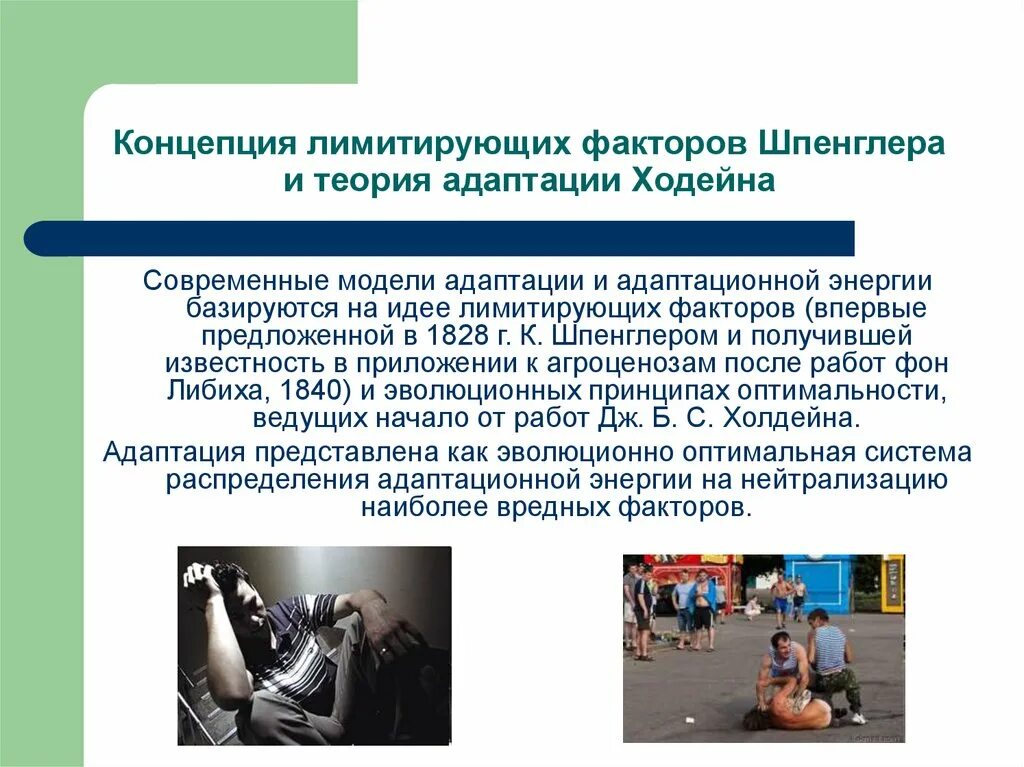 Концепция лимитирующих факторов Шпенглера и теория адаптации Ходейна

Современные модели адаптации и адаптационной энергии базируются на идее лимитирующих факторов (впервые предложенной в 1828 г. К. Шпенглером и получившей известность в приложении к агроценозам после работ фон Либиха, 1840) и эволюционных принципах оптимальности, ведущих начало от работ Дж. Б. С. Холдейна.

Адаптация представлена как эволюционно оптимальная система распределения адаптационной энергии на нейтрализацию наиболее вредных факторов.